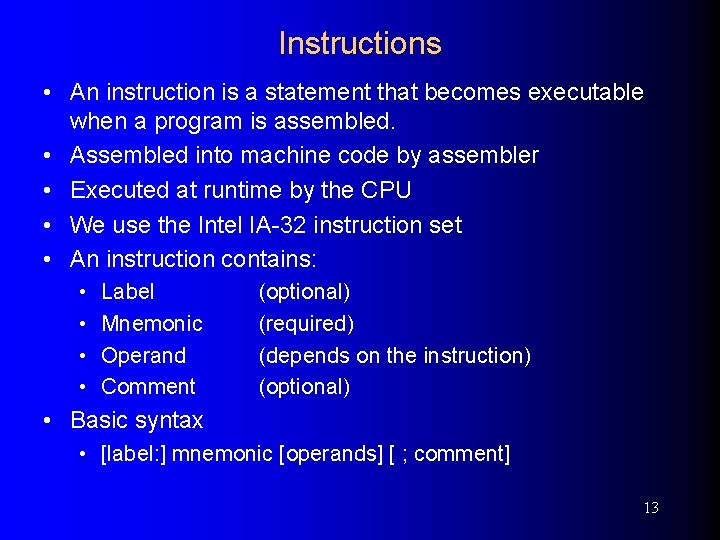 Instructions

• An instruction is a statement that becomes executable when a program is assembled.
• Assembled into machine code by assembler
• Executed at runtime by the CPU
• We use the Intel IA-32 instruction set
• An instruction contains:
  • Label (optional)
  • Mnemonic (required)
  • Operand (depends on the instruction)
  • Comment (optional)
• Basic syntax
  • [label:] mnemonic [operands] [ ; comment]

13